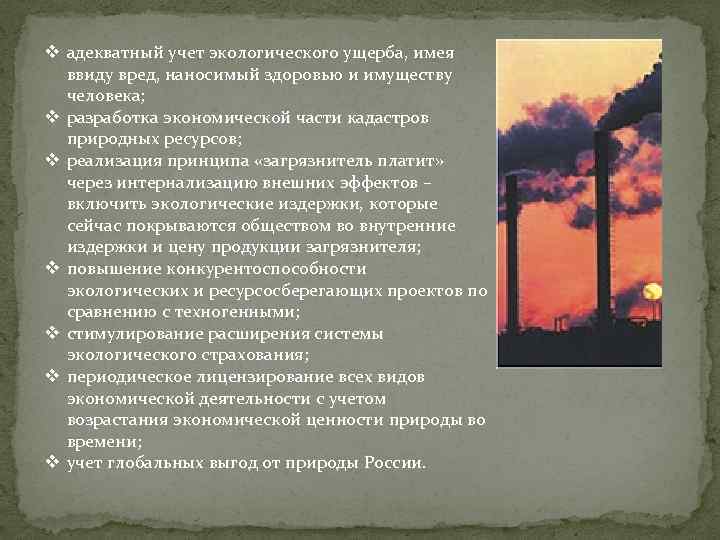 ❖ адекватный учет экологического ущерба, имея ввиду вред, наносимый здоровью и имуществу человека;
❖ разработка экономической части кадастров природных ресурсов;
❖ реализация принципа «загрязнитель платит» через интернализацию внешних эффектов – включить экологические издержки, которые сейчас покрываются обществом во внутренние издержки и цену продукции загрязнителя;
❖ повышение конкурентоспособности экологических и ресурсосберегающих проектов по сравнению с техногенными;
❖ стимулирование расширения системы экологического страхования;
❖ периодическое лицензирование всех видов экономической деятельности с учетом возрастания экономической ценности природы во времени;
❖ учет глобальных выгод от природы России.